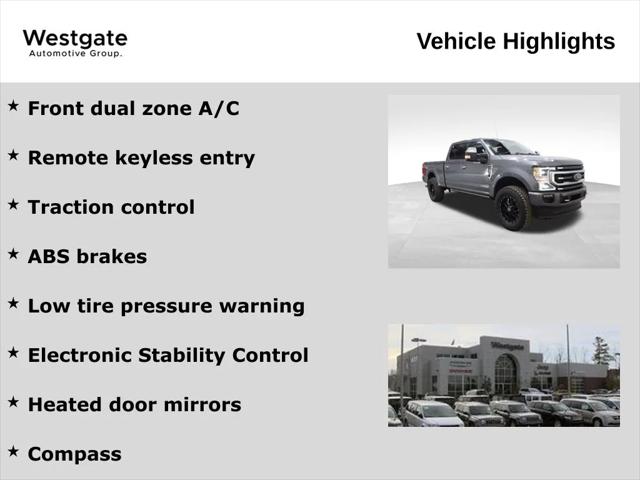 Westgate
Automotive Group.

Vehicle Highlights

★ Front dual zone A/C

★ Remote keyless entry

★ Traction control

★ ABS brakes

★ Low tire pressure warning

★ Electronic Stability Control

★ Heated door mirrors

★ Compass

Westgate